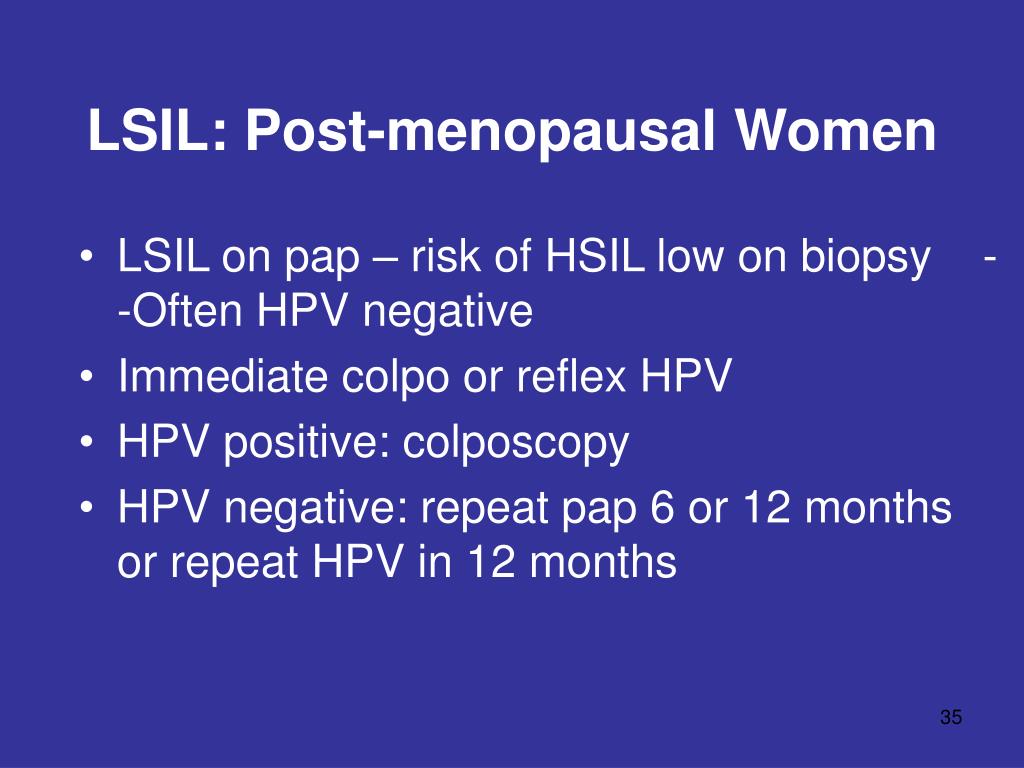 LSIL: Post-menopausal Women

• LSIL on pap – risk of HSIL low on biopsy - -Often HPV negative
• Immediate colpo or reflex HPV
• HPV positive: colposcopy
• HPV negative: repeat pap 6 or 12 months or repeat HPV in 12 months

35